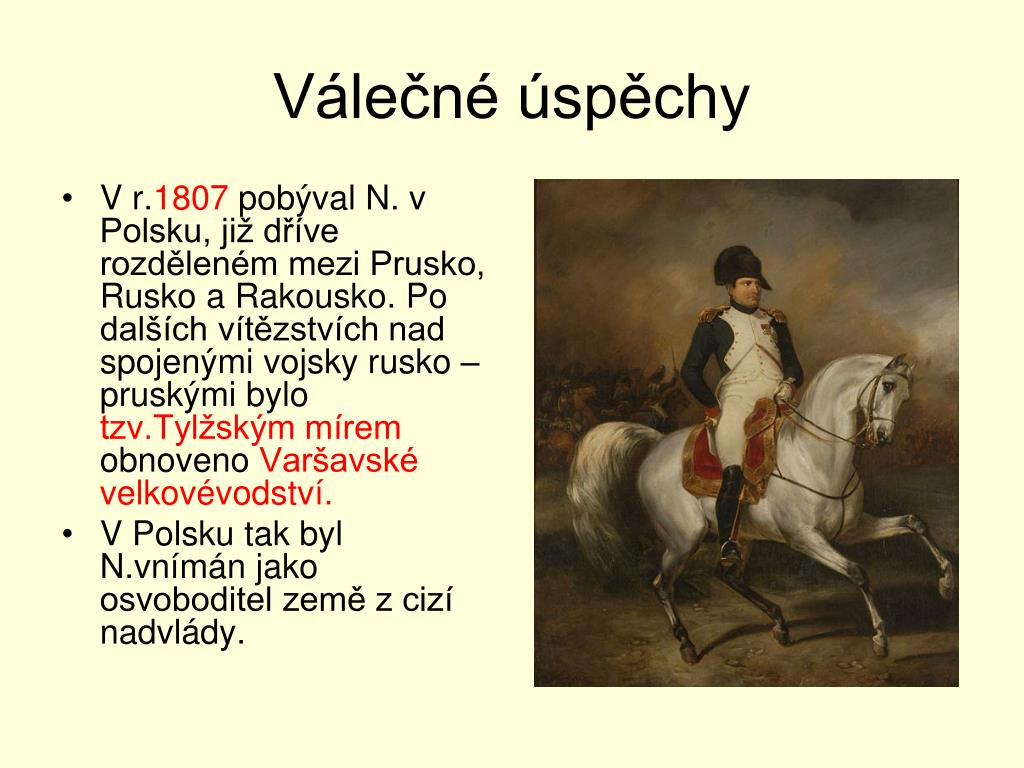 Válečné úspěchy

• V r.1807 pobýval N. v Polsku, již dříve rozděleném mezi Prusko, Rusko a Rakousko. Po dalších vítězstvích nad spojenými vojsky rusko – pruskými bylo tzv.Tylžským mírem obnoveno Varšavské velkovévodství.
• V Polsku tak byl N.vnímán jako osvoboditel země z cizí nadvlády.